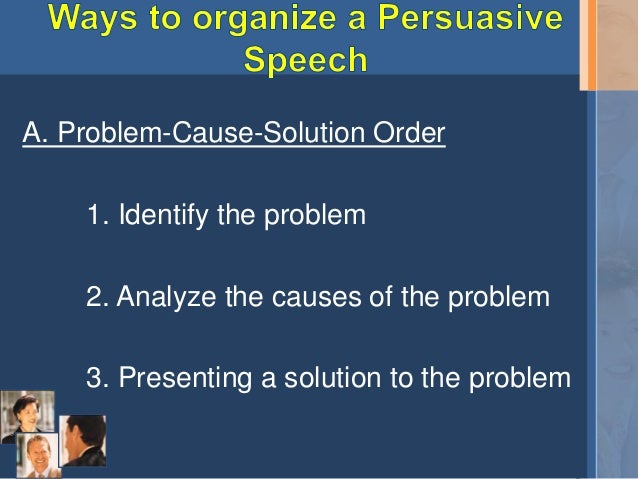 Ways to organize a Persuasive Speech

A. Problem-Cause-Solution Order

1. Identify the problem

2. Analyze the causes of the problem

3. Presenting a solution to the problem